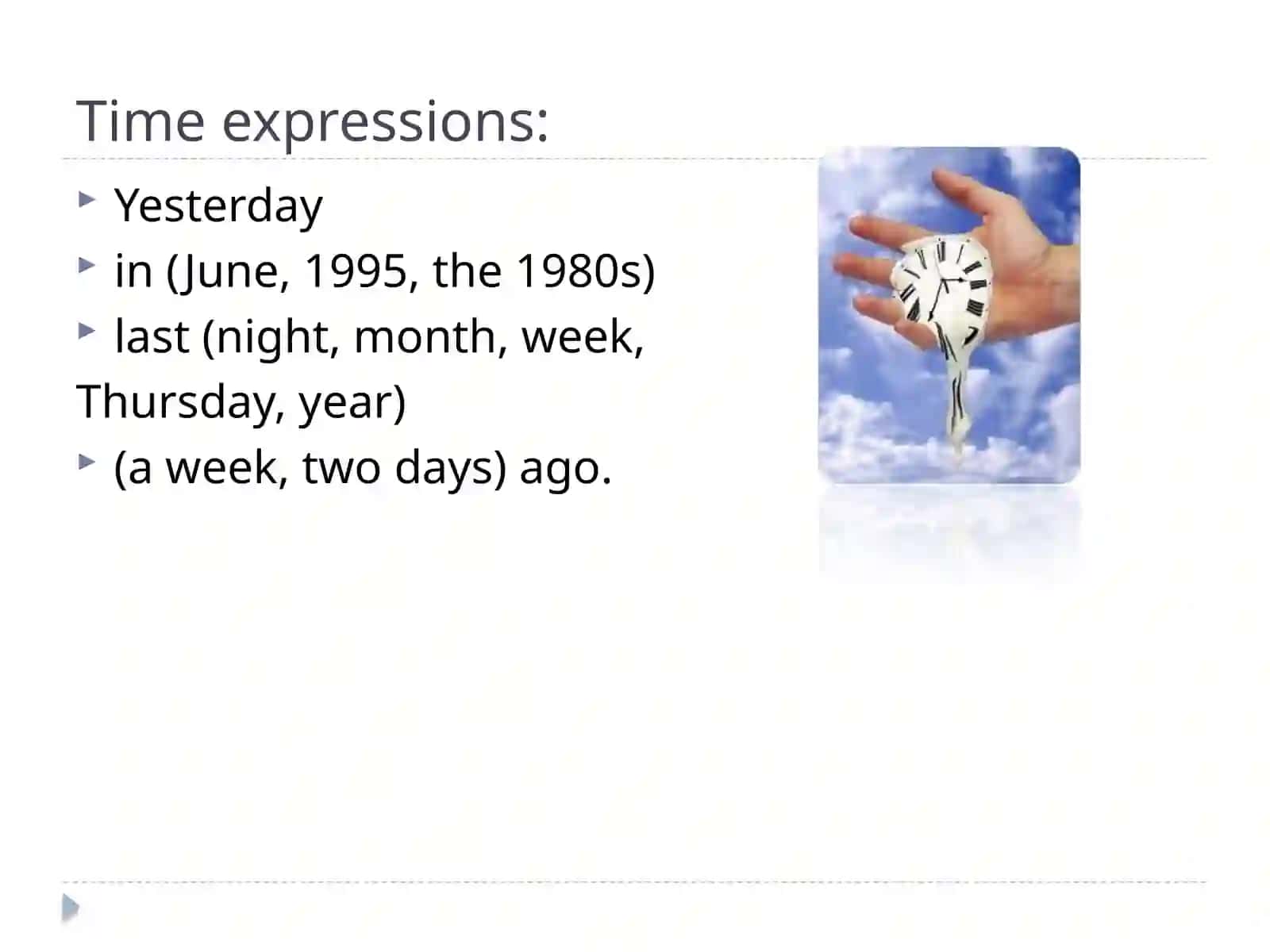 Time expressions:

Yesterday

in (June, 1995, the 1980s)

last (night, month, week, Thursday, year)

(a week, two days) ago.